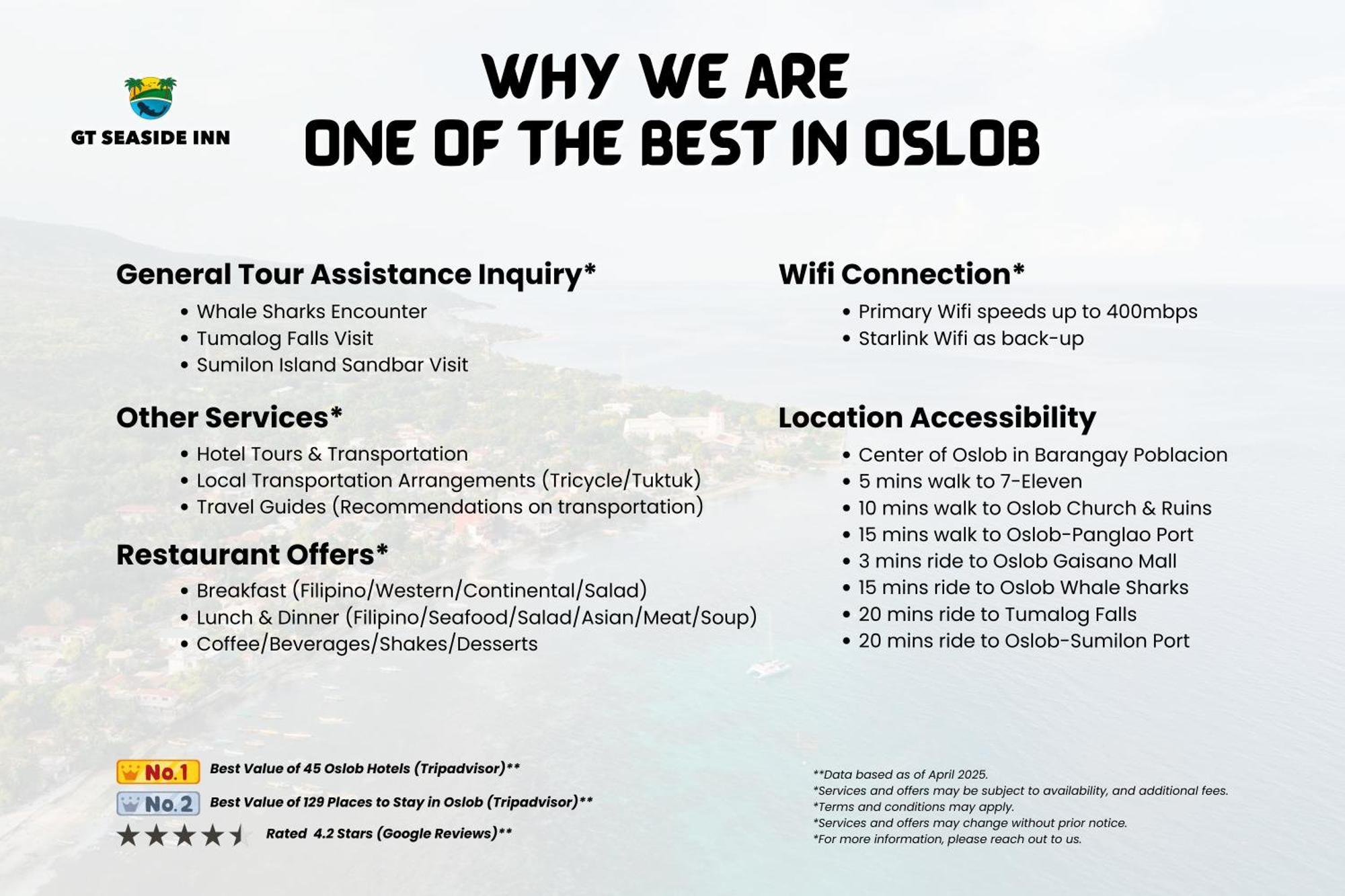 GT SEASIDE INN

WHY WE ARE
ONE OF THE BEST IN OSLOB

General Tour Assistance Inquiry*
• Whale Sharks Encounter
• Tumalog Falls Visit
• Sumilon Island Sandbar Visit

Other Services*
• Hotel Tours & Transportation
• Local Transportation Arrangements (Tricycle/Tuktuk)
• Travel Guides (Recommendations on transportation)

Restaurant Offers*
• Breakfast (Filipino/Western/Continental/Salad)
• Lunch & Dinner (Filipino/Seafood/Salad/Asian/Meat/Soup)
• Coffee/Beverages/Shakes/Desserts

Wifi Connection*
• Primary Wifi speeds up to 400mbps
• Starlink Wifi as back-up

Location Accessibility
• Center of Oslob in Barangay Poblacion
• 5 mins walk to 7-Eleven
• 10 mins walk to Oslob Church & Ruins
• 15 mins walk to Oslob-Panglao Port
• 3 mins ride to Oslob Gaisano Mall
• 15 mins ride to Oslob Whale Sharks
• 20 mins ride to Tumalog Falls
• 20 mins ride to Oslob-Sumilon Port

No.1 Best Value of 45 Oslob Hotels (Tripadvisor)**
No.2 Best Value of 129 Places to Stay in Oslob (Tripadvisor)**
Rated 4.2 Stars (Google Reviews)**

**Data based as of April 2025.
*Services and offers may be subject to availability, and additional fees.
*Terms and conditions may apply.
*Services and offers may change without prior notice.
*For more information, please reach out to us.